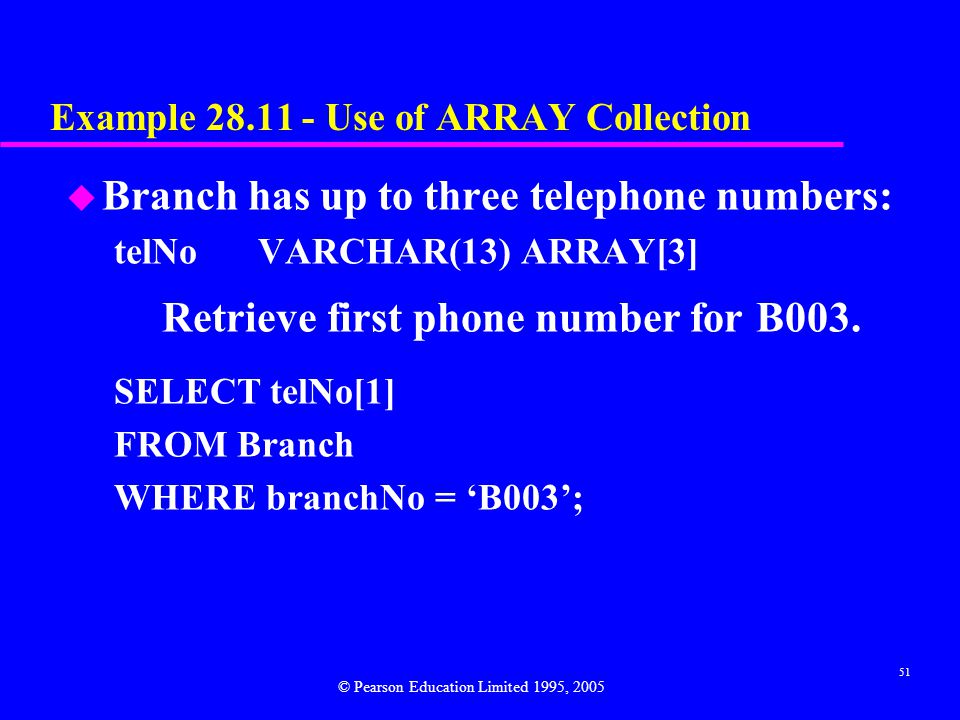 Example 28.11 - Use of ARRAY Collection

Branch has up to three telephone numbers:
telNo VARCHAR(13) ARRAY[3]

Retrieve first phone number for B003.

SELECT telNo[1]
FROM Branch
WHERE branchNo = ‘B003’;

51

© Pearson Education Limited 1995, 2005